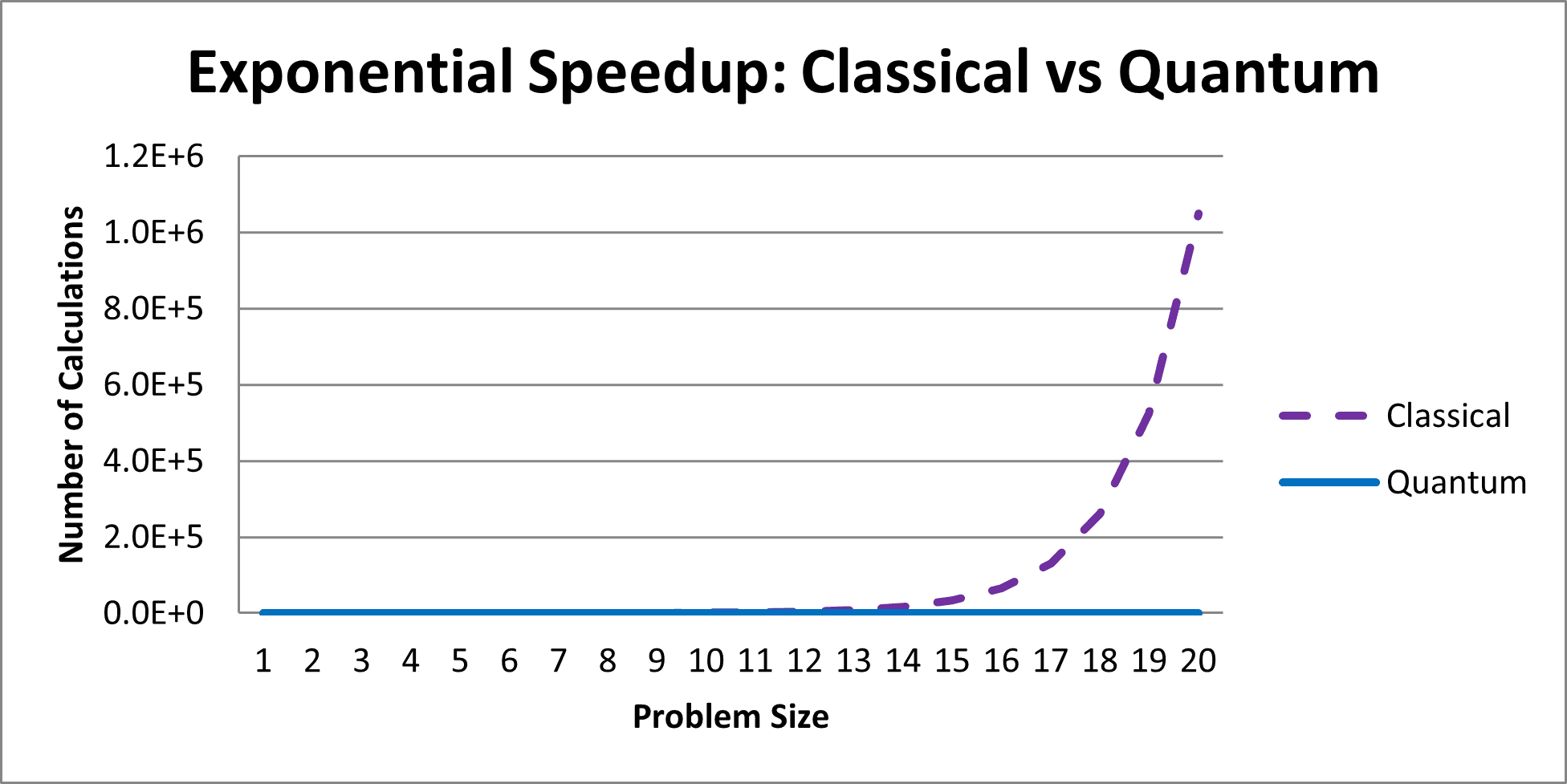 Exponential Speedup: Classical vs Quantum

Number of Calculations

1.2E+6
1.0E+6
8.0E+5
6.0E+5
4.0E+5
2.0E+5
0.0E+0

1 2 3 4 5 6 7 8 9 10 11 12 13 14 15 16 17 18 19 20

Problem Size

Classical
Quantum